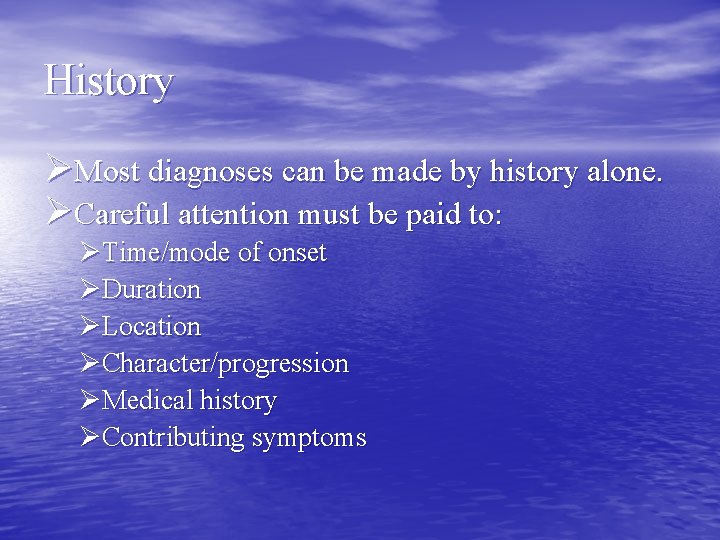 History

➢Most diagnoses can be made by history alone.
➢Careful attention must be paid to:
➢Time/mode of onset
➢Duration
➢Location
➢Character/progression
➢Medical history
➢Contributing symptoms